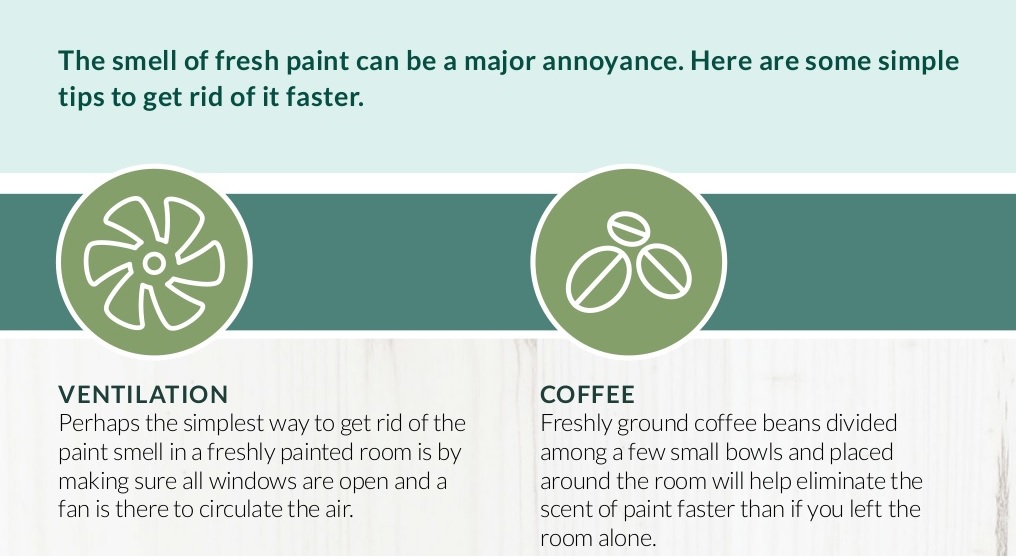 The smell of fresh paint can be a major annoyance. Here are some simple tips to get rid of it faster.

VENTILATION
Perhaps the simplest way to get rid of the paint smell in a freshly painted room is by making sure all windows are open and a fan is there to circulate the air.

COFFEE
Freshly ground coffee beans divided among a few small bowls and placed around the room will help eliminate the scent of paint faster than if you left the room alone.